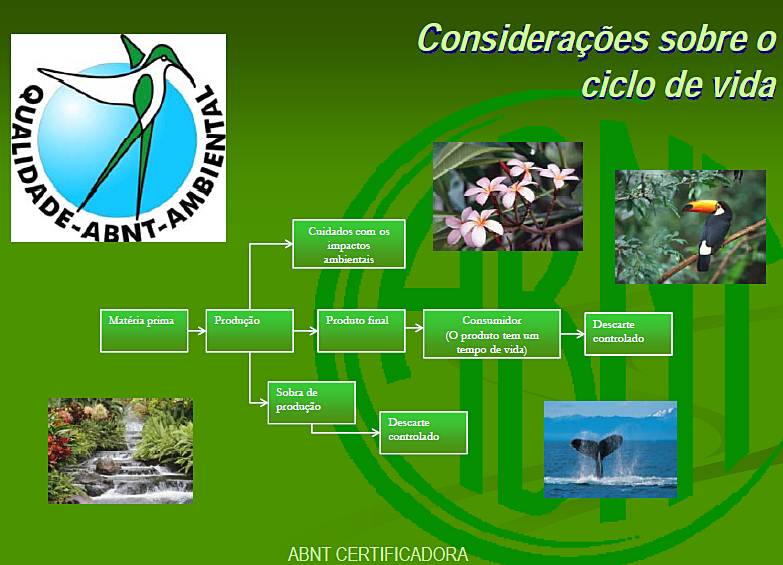 QUALIDADE-ABNT-AMBIENTAL

Considerações sobre o ciclo de vida

Cuidados com os impactos ambientais

Matéria prima

Produção

Produto final

Consumidor (O produto tem um tempo de vida)

Descarte controlado

Sobra de produção

Descarte controlado

ABNT

ABNT CERTIFICADORA